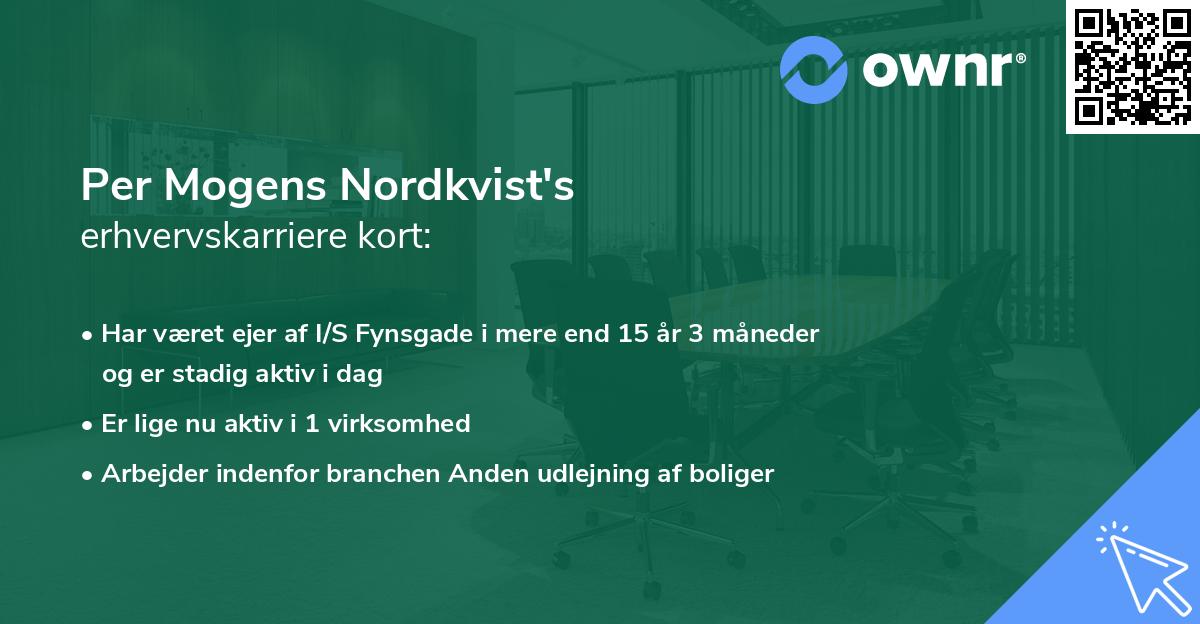 ownr®

Per Mogens Nordkvist's
erhvervskarriere kort:

• Har været ejer af I/S Fynsgade i mere end 15 år 3 måneder og er stadig aktiv i dag
• Er lige nu aktiv i 1 virksomhed
• Arbejder indenfor branchen Anden udlejning af boliger